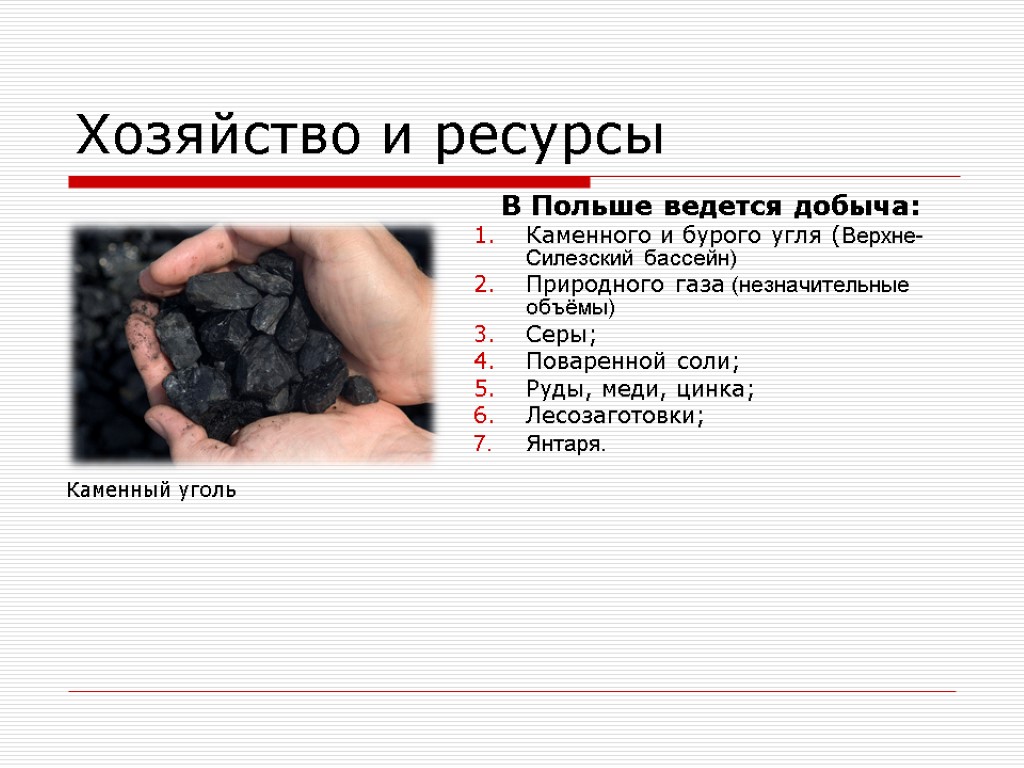 Хозяйство и ресурсы

В Польше ведется добыча:

1. Каменного и бурого угля (Верхне-Силезский бассейн)
2. Природного газа (незначительные объёмы)
3. Серы;
4. Поваренной соли;
5. Руды, меди, цинка;
6. Лесозаготовки;
7. Янтаря.

Каменный уголь